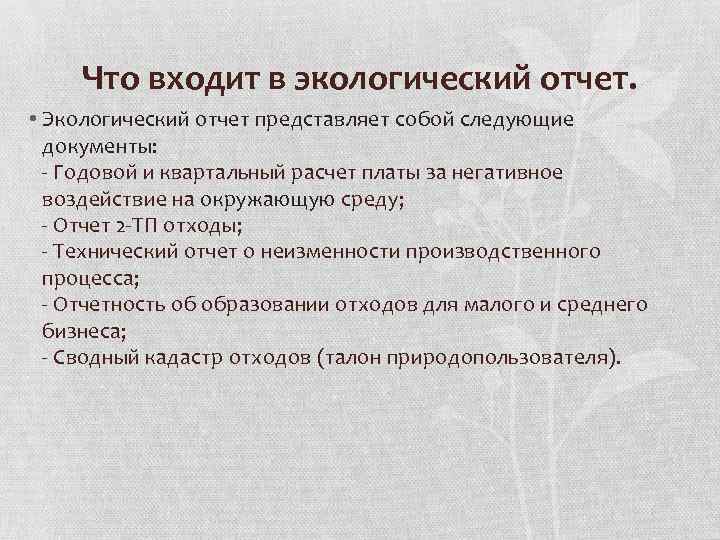 Что входит в экологический отчет.

• Экологический отчет представляет собой следующие документы:
- Годовой и квартальный расчет платы за негативное воздействие на окружающую среду;
- Отчет 2-ТП отходы;
- Технический отчет о неизменности производственного процесса;
- Отчетность об образовании отходов для малого и среднего бизнеса;
- Сводный кадастр отходов (талон природопользователя).